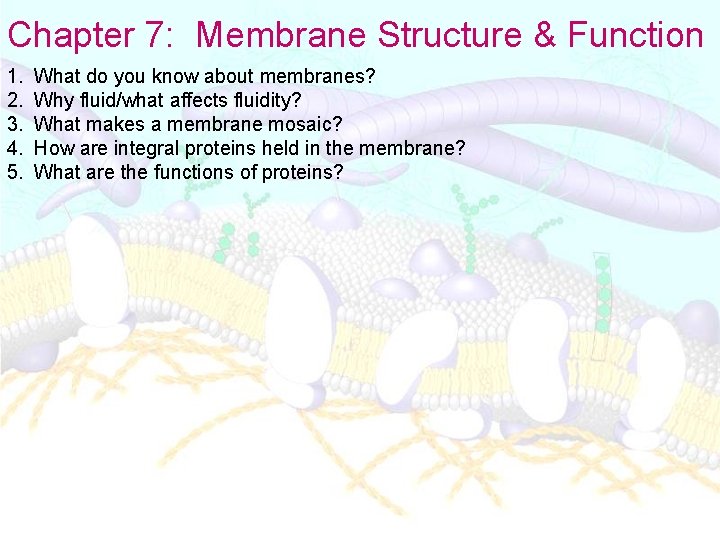 Chapter 7: Membrane Structure & Function

1. What do you know about membranes?
2. Why fluid/what affects fluidity?
3. What makes a membrane mosaic?
4. How are integral proteins held in the membrane?
5. What are the functions of proteins?